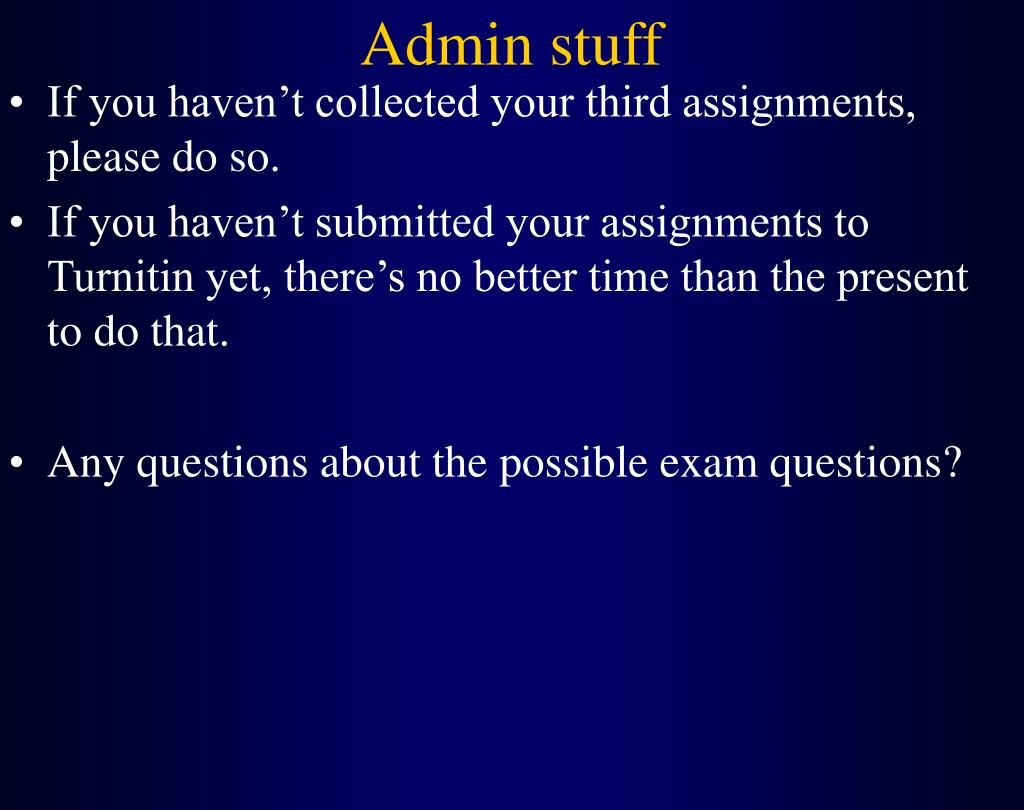 Admin stuff

• If you haven’t collected your third assignments, please do so.
• If you haven’t submitted your assignments to Turnitin yet, there’s no better time than the present to do that.

• Any questions about the possible exam questions?